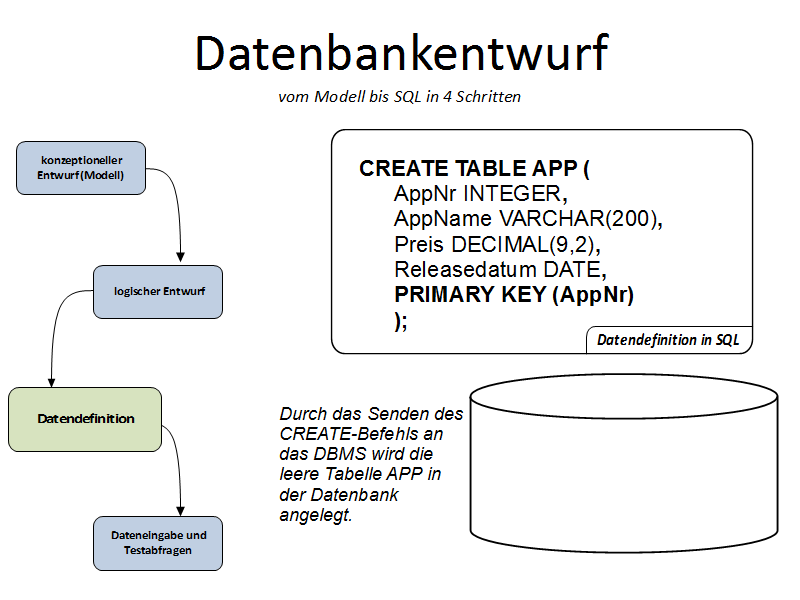 Datenbankentwurf

vom Modell bis SQL in 4 Schritten

konzeptioneller Entwurf(Modell)

logischer Entwurf

Datendefinition

Dateneingabe und Testabfragen

CREATE TABLE APP (
AppNr INTEGER,
AppName VARCHAR(200),
Preis DECIMAL(9,2),
Releasedatum DATE,
PRIMARY KEY (AppNr)
);

Datendefinition in SQL

Durch das Senden des CREATE-Befehls an das DBMS wird die leere Tabelle APP in der Datenbank angelegt.